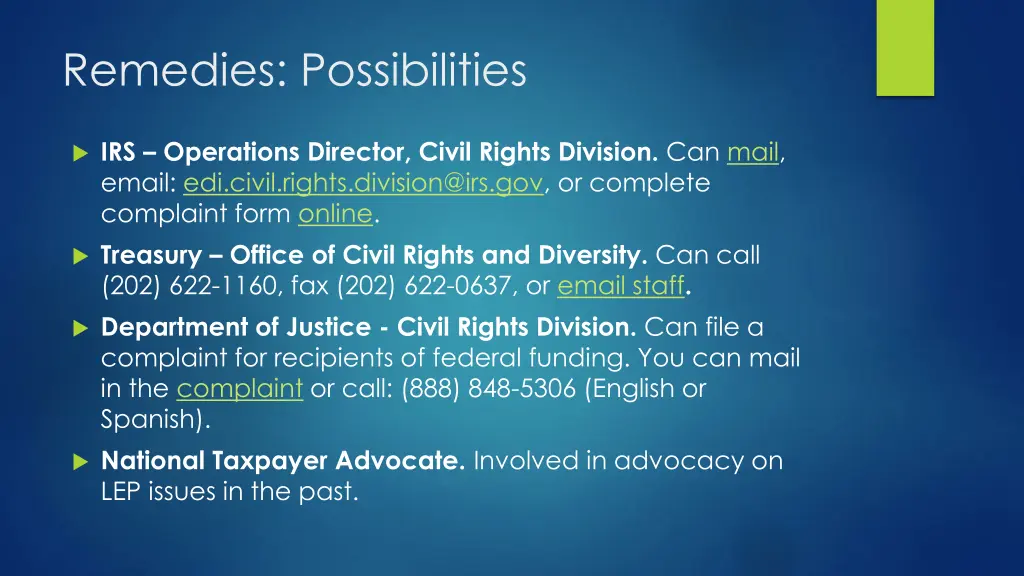 Remedies: Possibilities

IRS – Operations Director, Civil Rights Division. Can mail, email: edi.civil.rights.division@irs.gov, or complete complaint form online.

Treasury – Office of Civil Rights and Diversity. Can call (202) 622-1160, fax (202) 622-0637, or email staff.

Department of Justice - Civil Rights Division. Can file a complaint for recipients of federal funding. You can mail in the complaint or call: (888) 848-5306 (English or Spanish).

National Taxpayer Advocate. Involved in advocacy on LEP issues in the past.